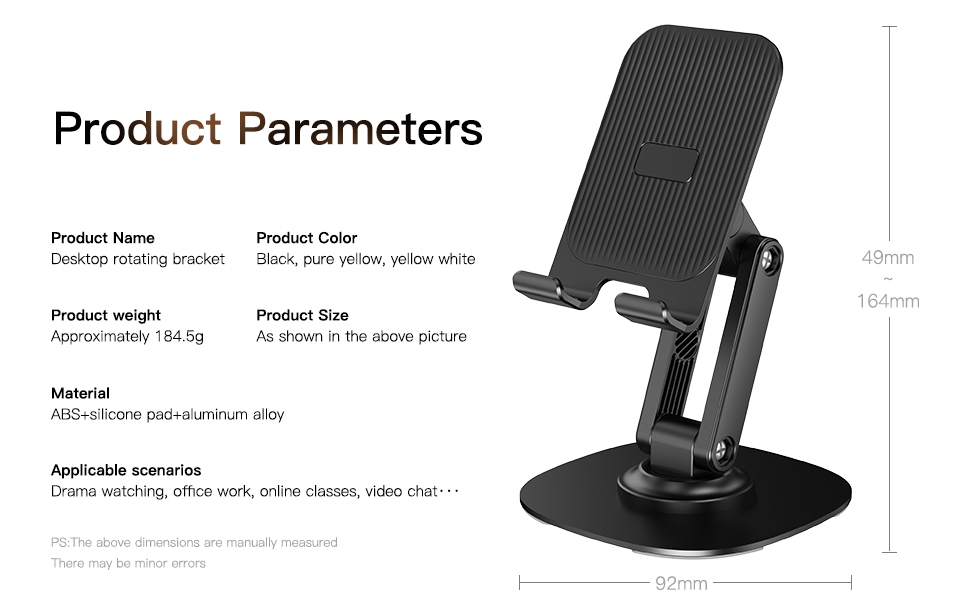 Product Parameters

Product Name
Desktop rotating bracket

Product Color
Black, pure yellow, yellow white

Product weight
Approximately 184.5g

Product Size
As shown in the above picture

Material
ABS+silicone pad+aluminum alloy

Applicable scenarios
Drama watching, office work, online classes, video chat···

PS:The above dimensions are manually measured
There may be minor errors

49mm
~
164mm

92mm